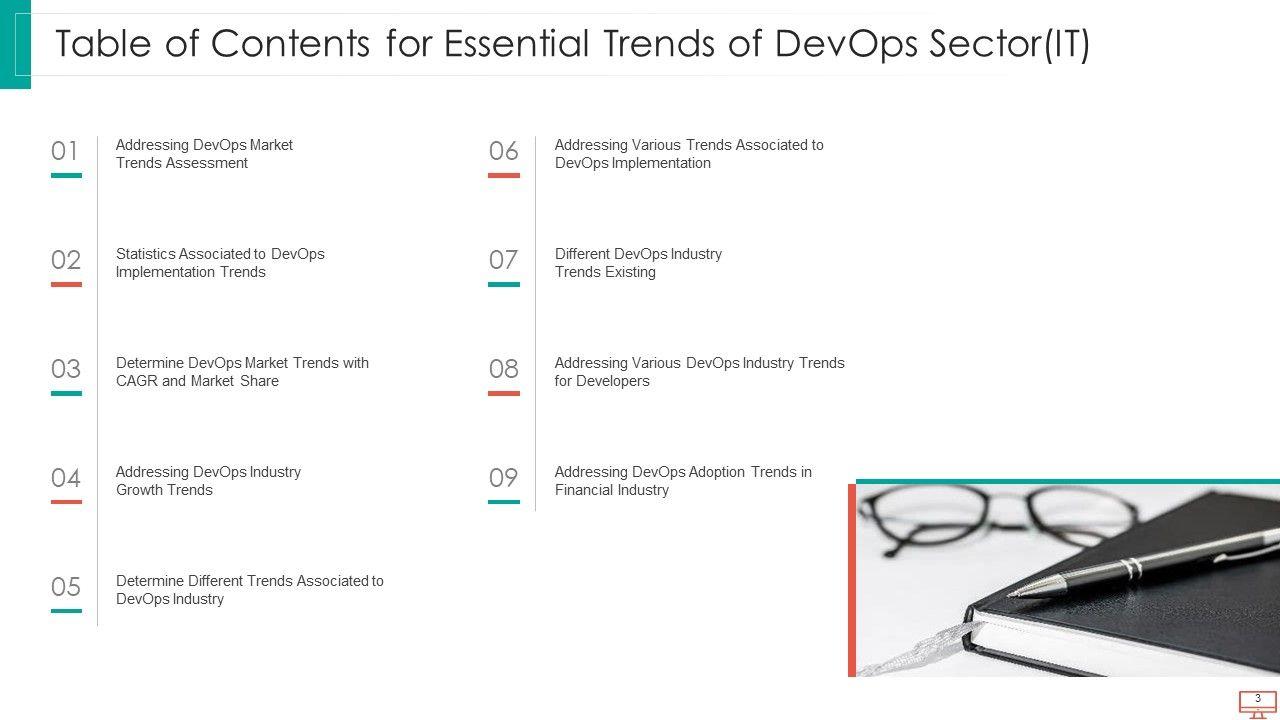 Table of Contents for Essential Trends of DevOps Sector(IT)

01 Addressing DevOps Market Trends Assessment

02 Statistics Associated to DevOps Implementation Trends

03 Determine DevOps Market Trends with CAGR and Market Share

04 Addressing DevOps Industry Growth Trends

05 Determine Different Trends Associated to DevOps Industry

06 Addressing Various Trends Associated to DevOps Implementation

07 Different DevOps Industry Trends Existing

08 Addressing Various DevOps Industry Trends for Developers

09 Addressing DevOps Adoption Trends in Financial Industry

3